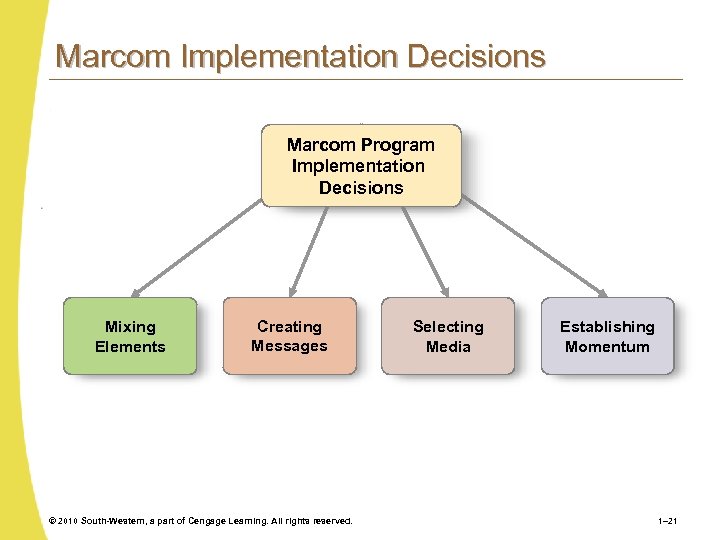 Marcom Implementation Decisions

Marcom Program Implementation Decisions

Mixing Elements

Creating Messages

Selecting Media

Establishing Momentum

© 2010 South-Western, a part of Cengage Learning. All rights reserved.

1–21